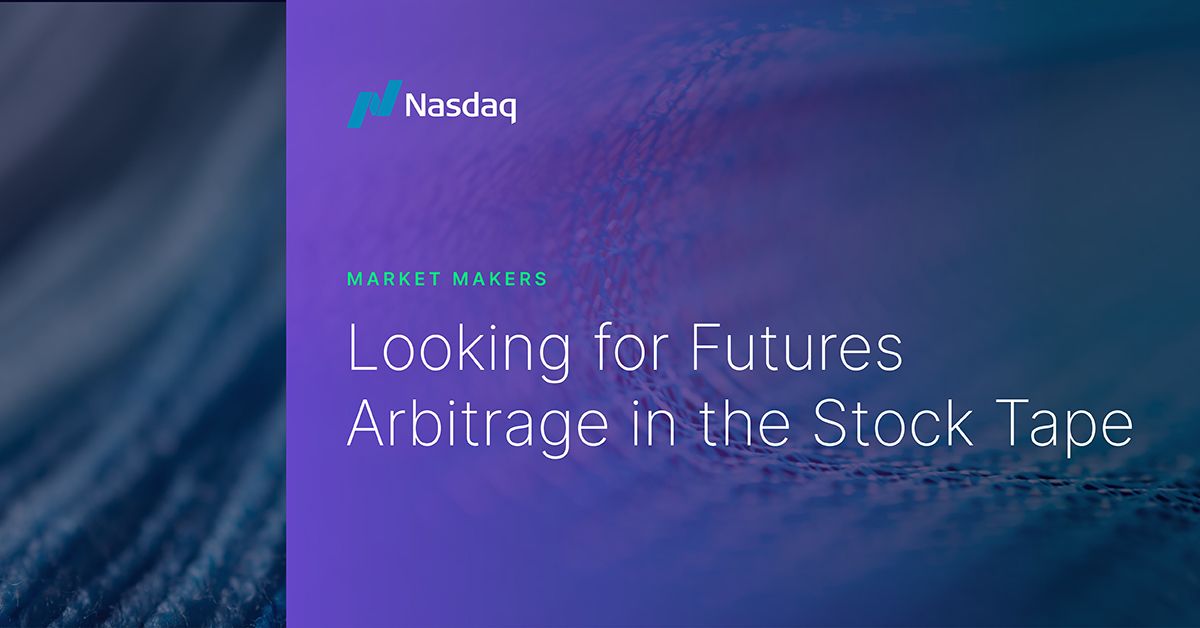 Nasdaq

MARKET MAKERS

Looking for Futures Arbitrage in the Stock Tape